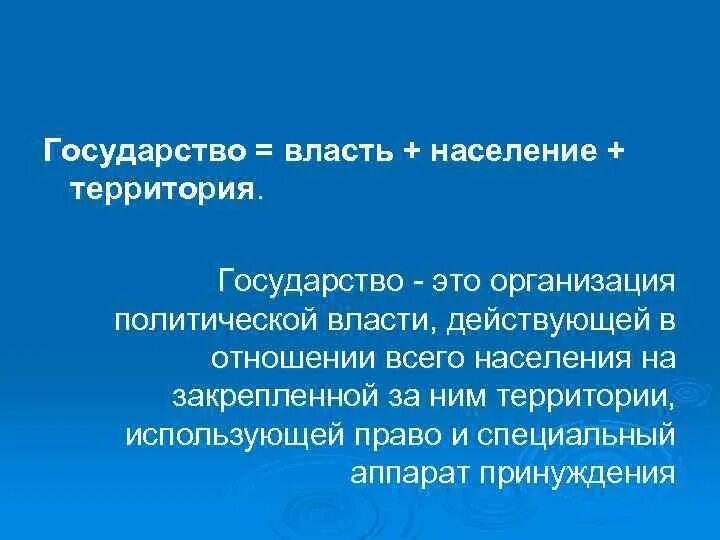 Государство = власть + население + территория.

Государство - это организация политической власти, действующей в отношении всего населения на закрепленной за ним территории, использующей право и специальный аппарат принуждения